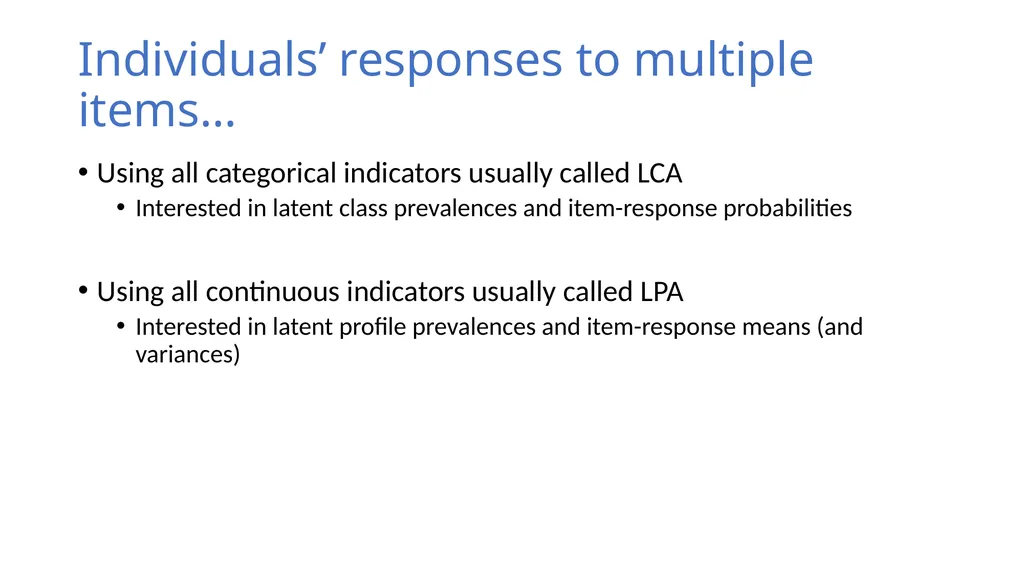 Individuals’ responses to multiple items…

• Using all categorical indicators usually called LCA
  • Interested in latent class prevalences and item-response probabilities

• Using all continuous indicators usually called LPA
  • Interested in latent profile prevalences and item-response means (and variances)